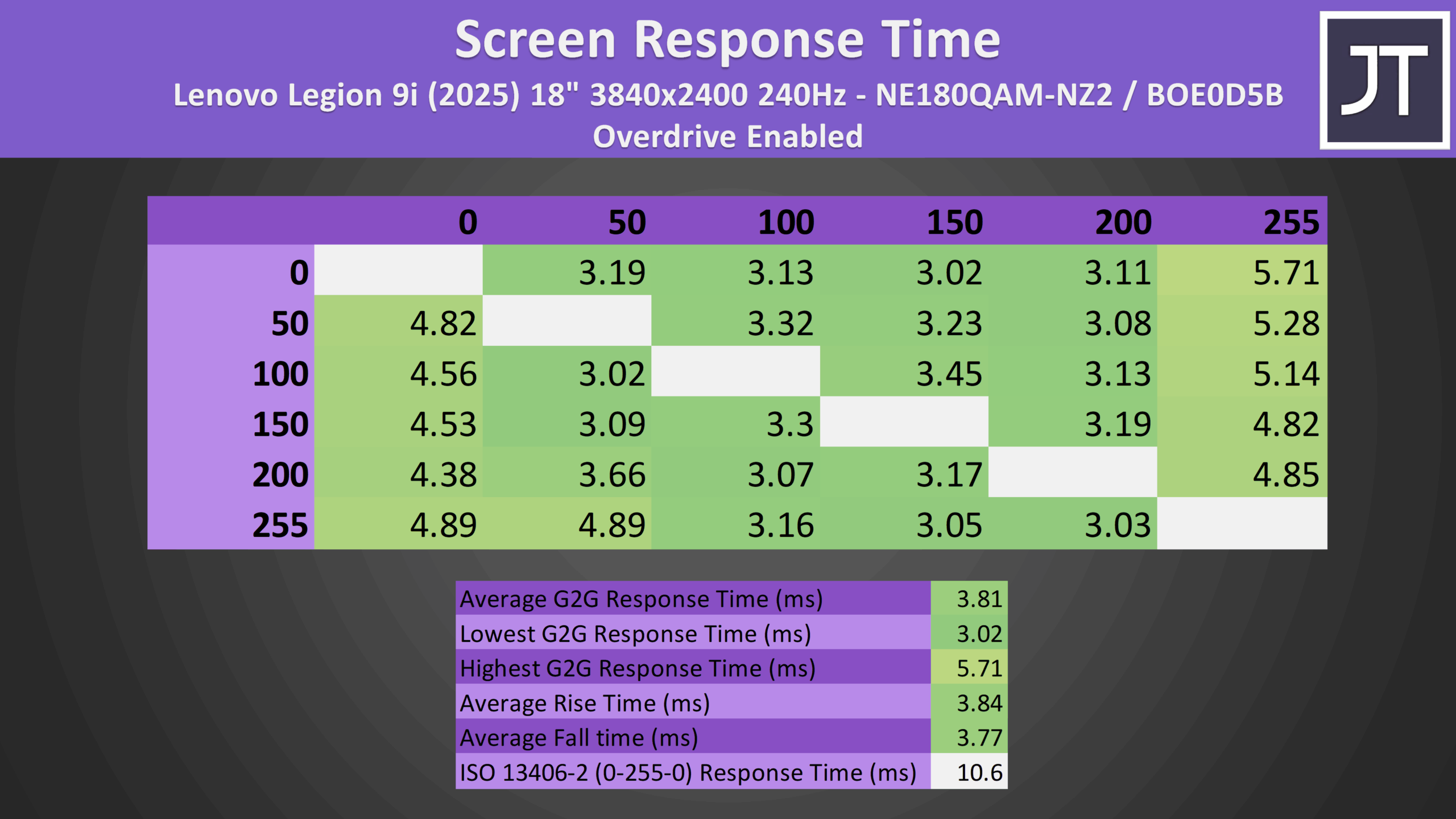 Screen Response Time

Lenovo Legion 9i (2025) 18" 3840x2400 240Hz - NE180QAM-NZ2 / BOE0D5B

Overdrive Enabled

JT

| | 0 | 50 | 100 | 150 | 200 | 255 |
|---|---|---|---|---|---|---|
| 0 | | 3.19 | 3.13 | 3.02 | 3.11 | 5.71 |
| 50 | 4.82 | | 3.32 | 3.23 | 3.08 | 5.28 |
| 100 | 4.56 | 3.02 | | 3.45 | 3.13 | 5.14 |
| 150 | 4.53 | 3.09 | 3.3 | | 3.19 | 4.82 |
| 200 | 4.38 | 3.66 | 3.07 | 3.17 | | 4.85 |
| 255 | 4.89 | 4.89 | 3.16 | 3.05 | 3.03 | |

| | |
|---|---|
| Average G2G Response Time (ms) | 3.81 |
| Lowest G2G Response Time (ms) | 3.02 |
| Highest G2G Response Time (ms) | 5.71 |
| Average Rise Time (ms) | 3.84 |
| Average Fall time (ms) | 3.77 |
| ISO 13406-2 (0-255-0) Response Time (ms) | 10.6 |